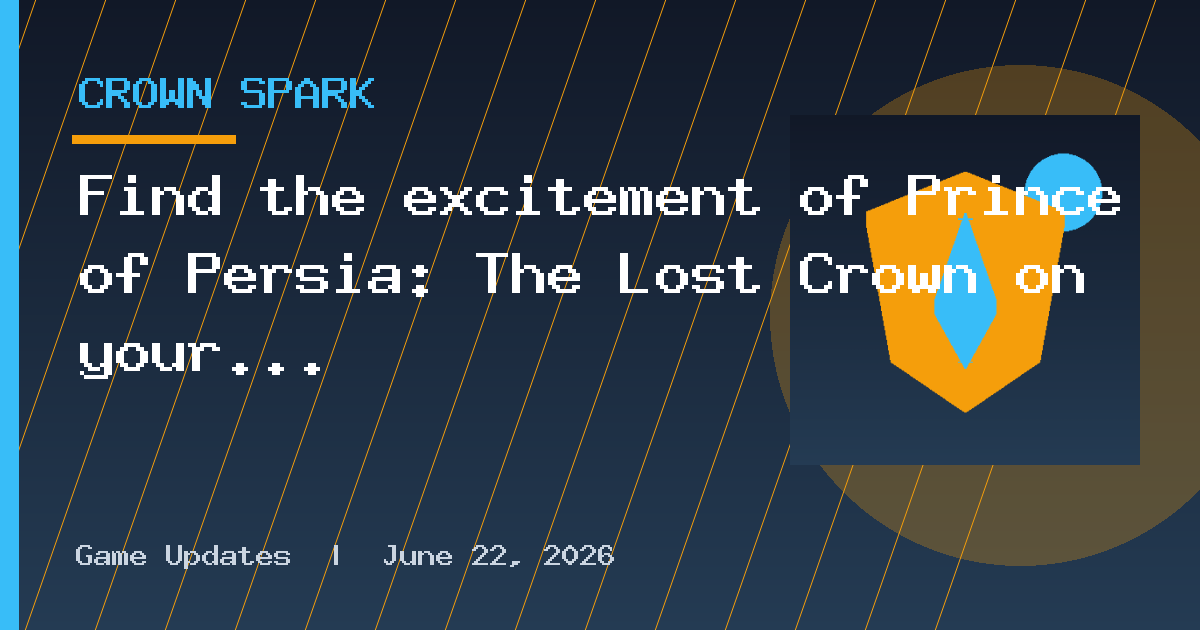 CROWN SPARK

Find the excitement of Prince of Persia: The Lost Crown on your...

Game Updates | June 22, 2026